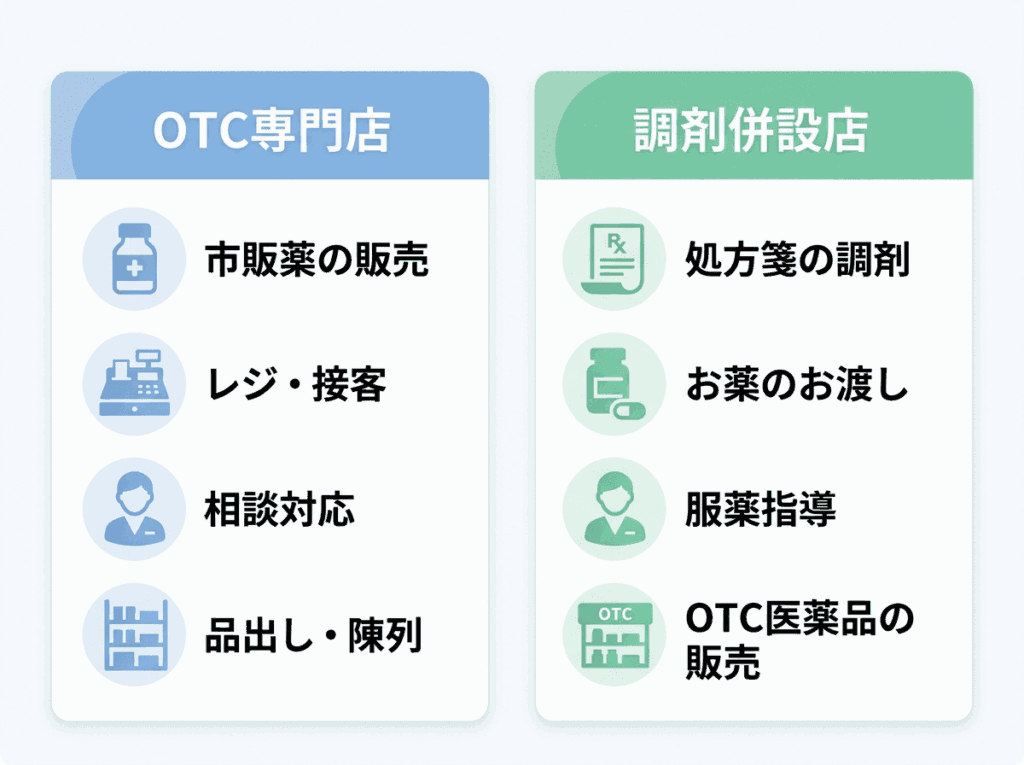 OTC専門店

市販薬の販売

レジ・接客

相談対応

品出し・陳列

調剤併設店

Rx

処方箋の調剤

お薬のお渡し

服薬指導

OTC

OTC医薬品の販売